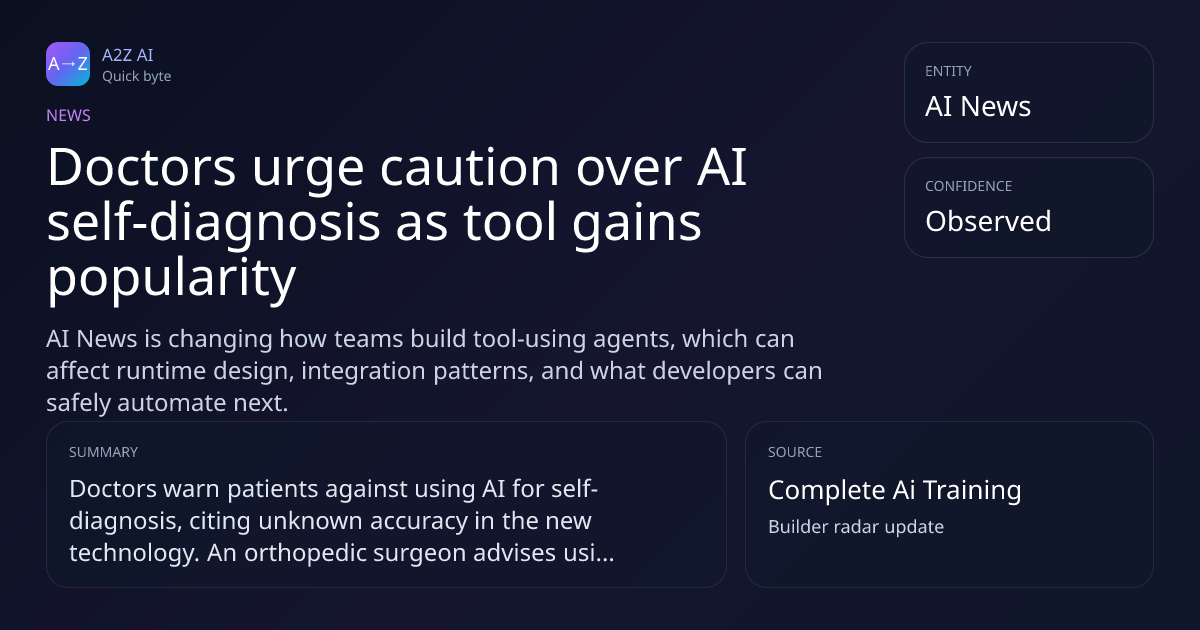 A→Z
A2Z AI
Quick byte

NEWS

Doctors urge caution over AI self-diagnosis as tool gains popularity

AI News is changing how teams build tool-using agents, which can affect runtime design, integration patterns, and what developers can safely automate next.

ENTITY
AI News

CONFIDENCE
Observed

SUMMARY
Doctors warn patients against using AI for self-diagnosis, citing unknown accuracy in the new technology. An orthopedic surgeon advises usi...

SOURCE
Complete Ai Training
Builder radar update